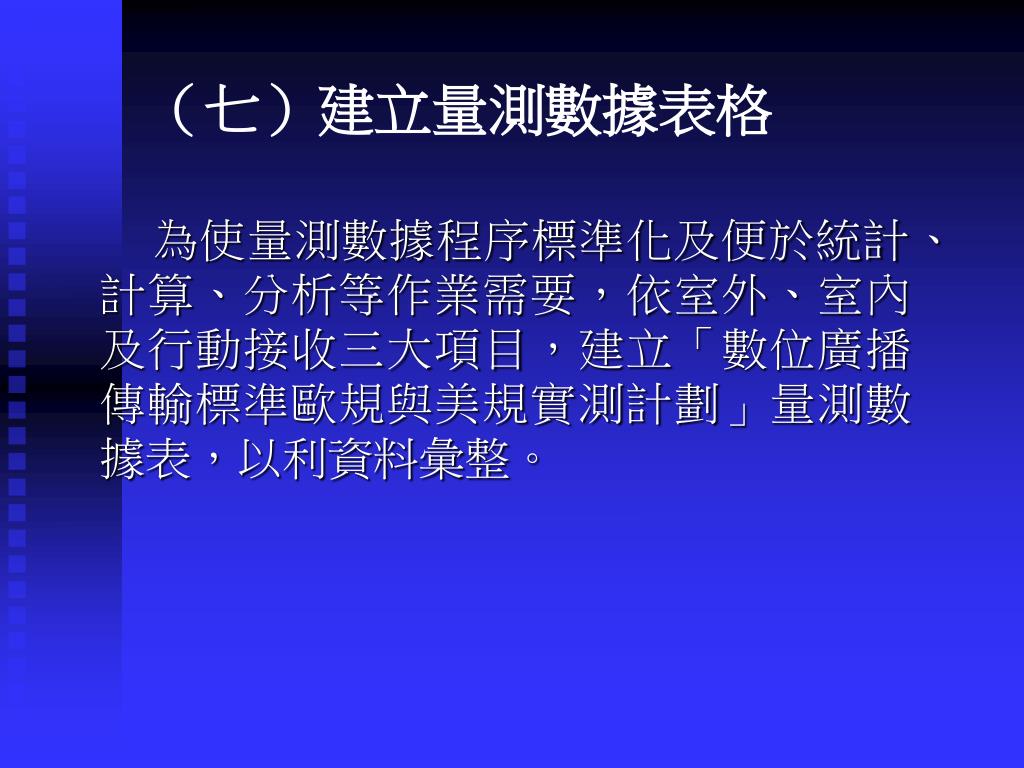 （七）建立量測數據表格

為使量測數據程序標準化及便於統計、計算、分析等作業需要，依室外、室內及行動接收三大項目，建立「數位廣播傳輸標準歐規與美規實測計劃」量測數據表，以利資料彙整。